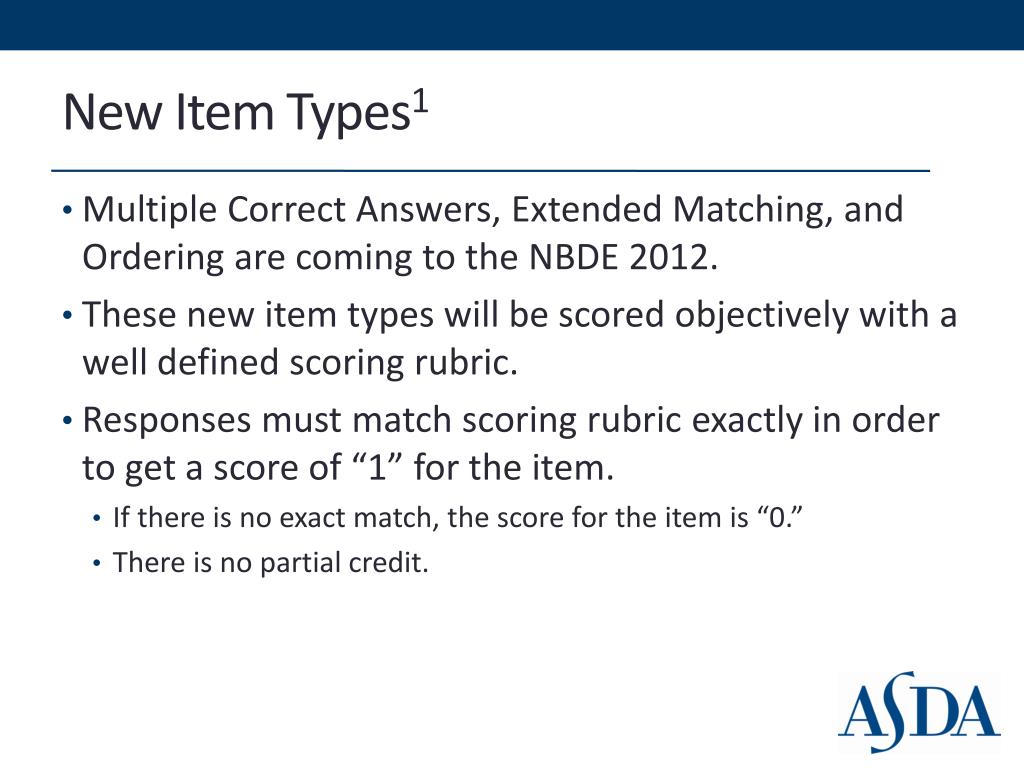 New Item Types$^1$

• Multiple Correct Answers, Extended Matching, and Ordering are coming to the NBDE 2012.

• These new item types will be scored objectively with a well defined scoring rubric.

• Responses must match scoring rubric exactly in order to get a score of “1” for the item.

• If there is no exact match, the score for the item is “0.”

• There is no partial credit.

ASDA